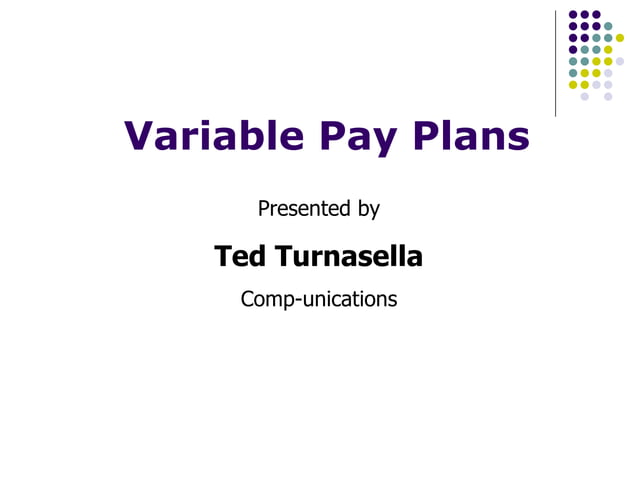 Variable Pay Plans

Presented by

Ted Turnasella

Comp-unications